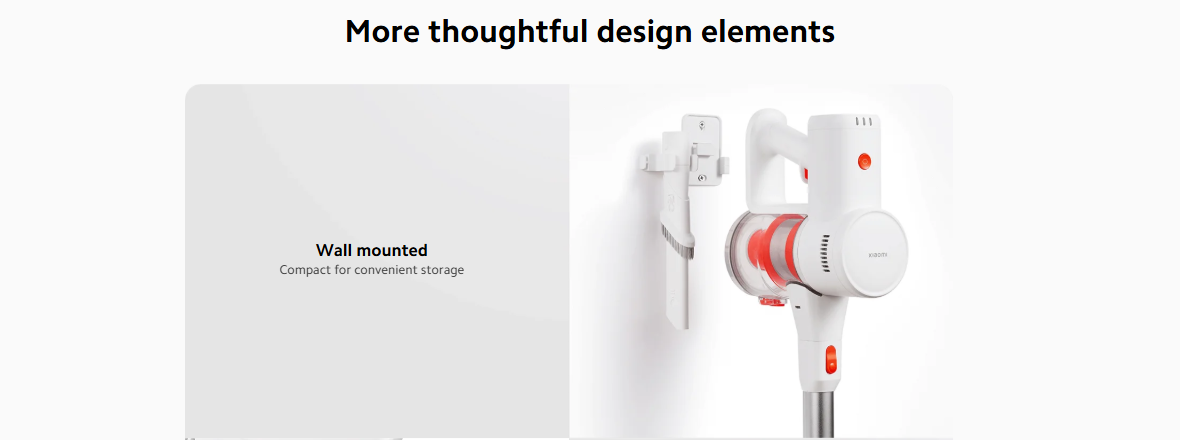 More thoughtful design elements

Wall mounted
Compact for convenient storage

XIAOMI